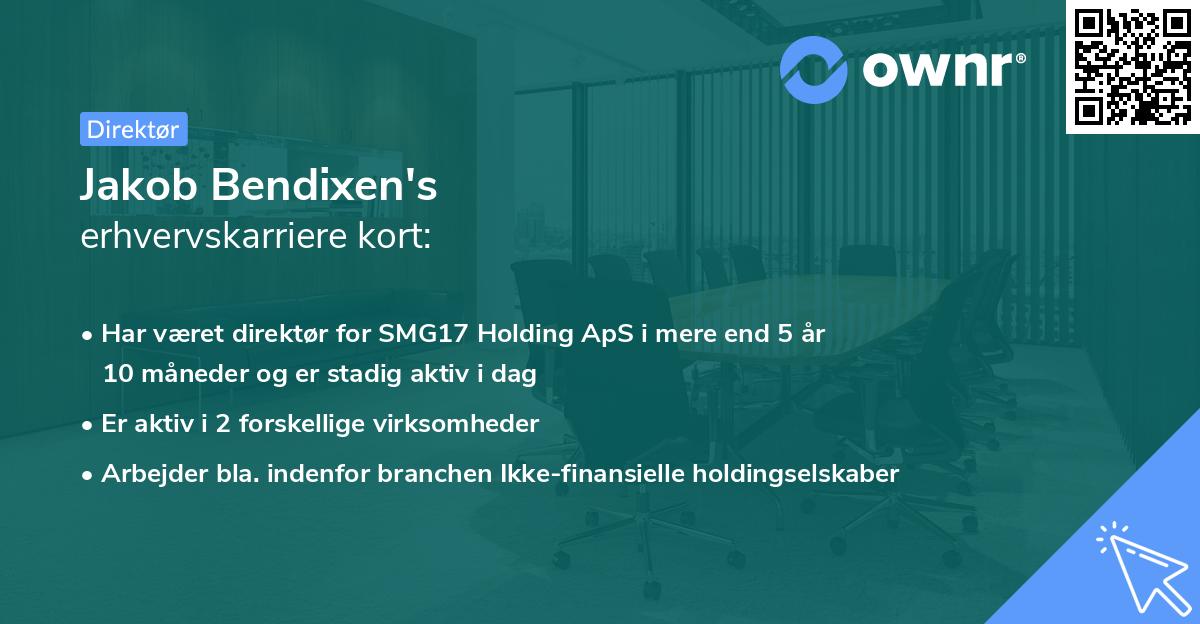 ownr®

Direktør

Jakob Bendixen's
erhvervskarriere kort:

• Har været direktør for SMG17 Holding ApS i mere end 5 år 10 måneder og er stadig aktiv i dag

• Er aktiv i 2 forskellige virksomheder

• Arbejder bla. indenfor branchen Ikke-finansielle holdingselskaber